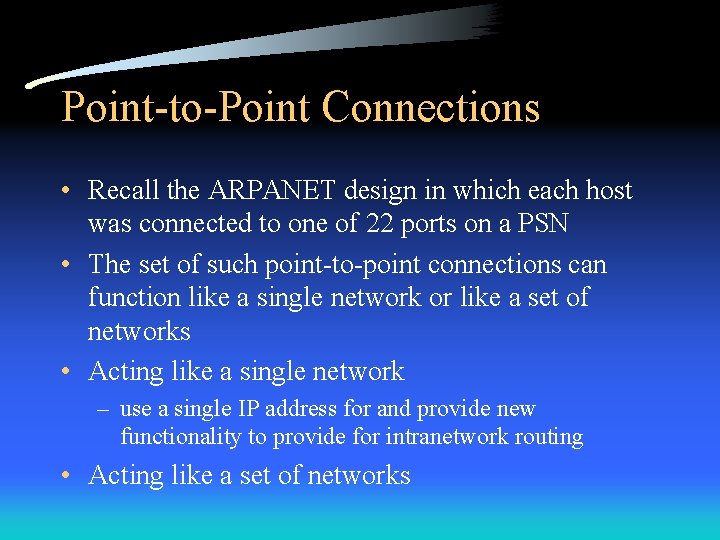 Point-to-Point Connections

• Recall the ARPANET design in which each host was connected to one of 22 ports on a PSN

• The set of such point-to-point connections can function like a single network or like a set of networks

• Acting like a single network

– use a single IP address for and provide new functionality to provide for intranetwork routing

• Acting like a set of networks